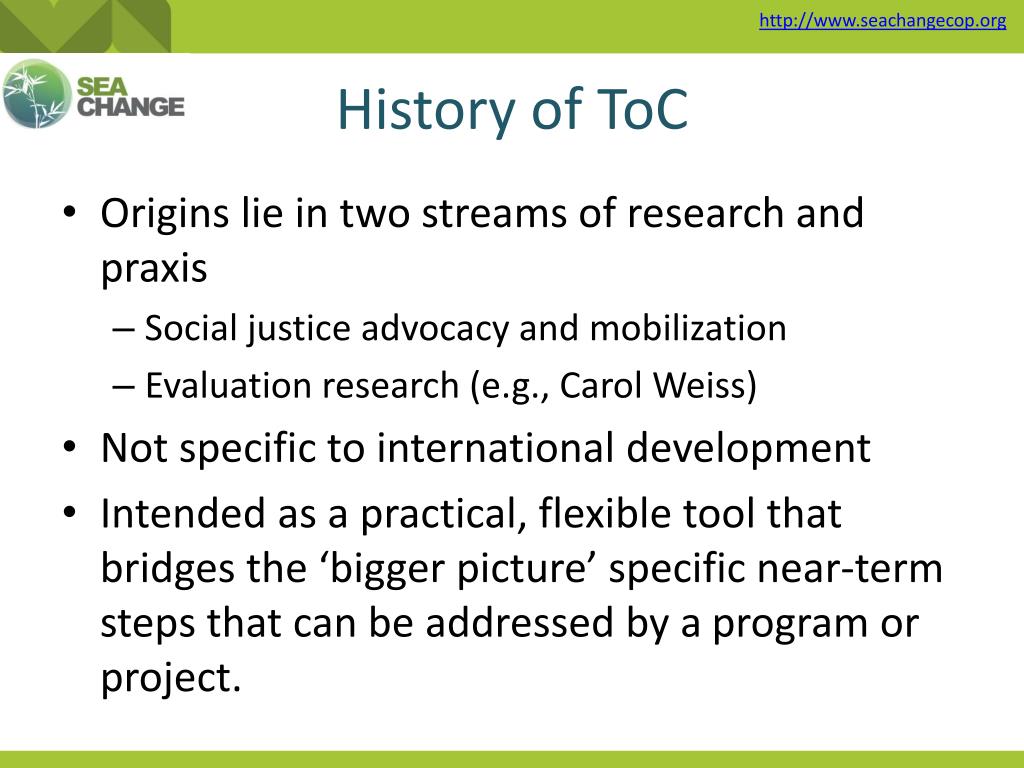 http://www.seachangecop.org

SEA CHANGE

History of ToC

• Origins lie in two streams of research and praxis
– Social justice advocacy and mobilization
– Evaluation research (e.g., Carol Weiss)
• Not specific to international development
• Intended as a practical, flexible tool that bridges the ‘bigger picture’ specific near-term steps that can be addressed by a program or project.